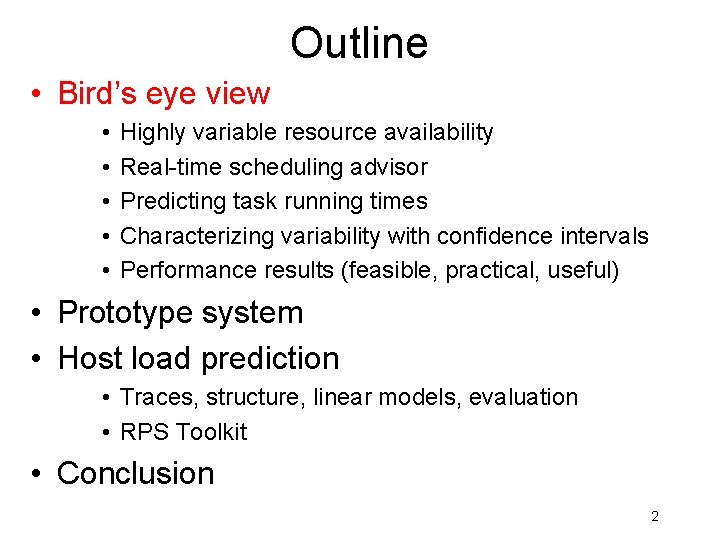 Outline

• Bird's eye view
  • Highly variable resource availability
  • Real-time scheduling advisor
  • Predicting task running times
  • Characterizing variability with confidence intervals
  • Performance results (feasible, practical, useful)
• Prototype system
• Host load prediction
  • Traces, structure, linear models, evaluation
  • RPS Toolkit
• Conclusion

2